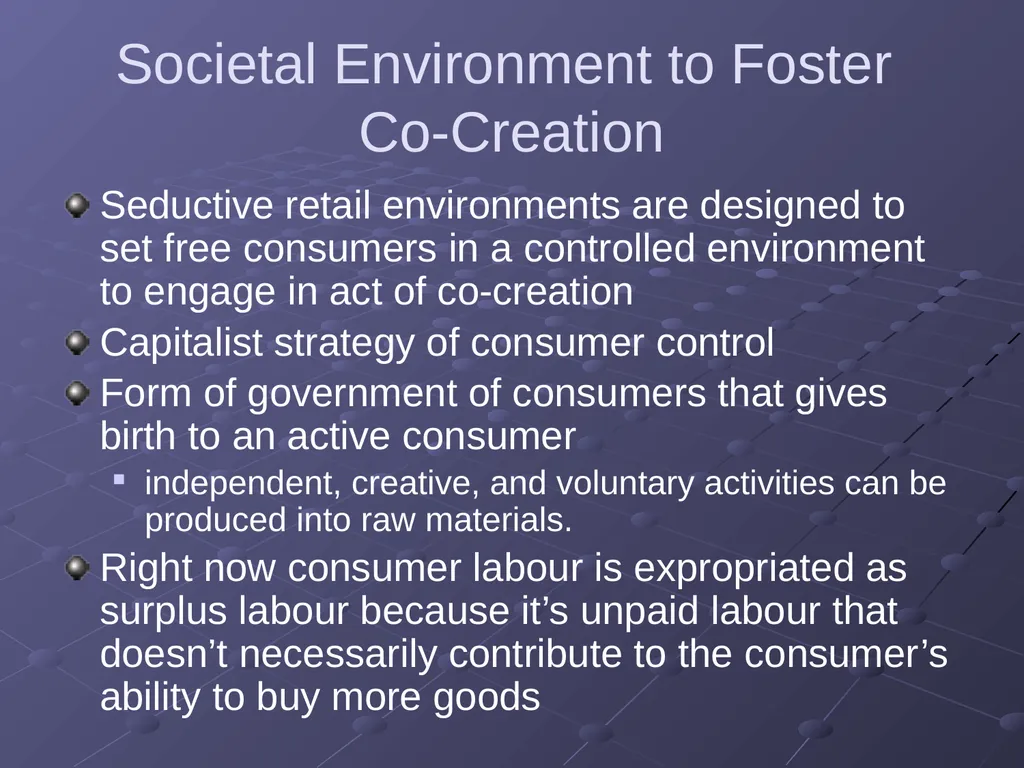 Societal Environment to Foster Co-Creation

Seductive retail environments are designed to set free consumers in a controlled environment to engage in act of co-creation

Capitalist strategy of consumer control

Form of government of consumers that gives birth to an active consumer

independent, creative, and voluntary activities can be produced into raw materials.

Right now consumer labour is expropriated as surplus labour because it’s unpaid labour that doesn’t necessarily contribute to the consumer’s ability to buy more goods